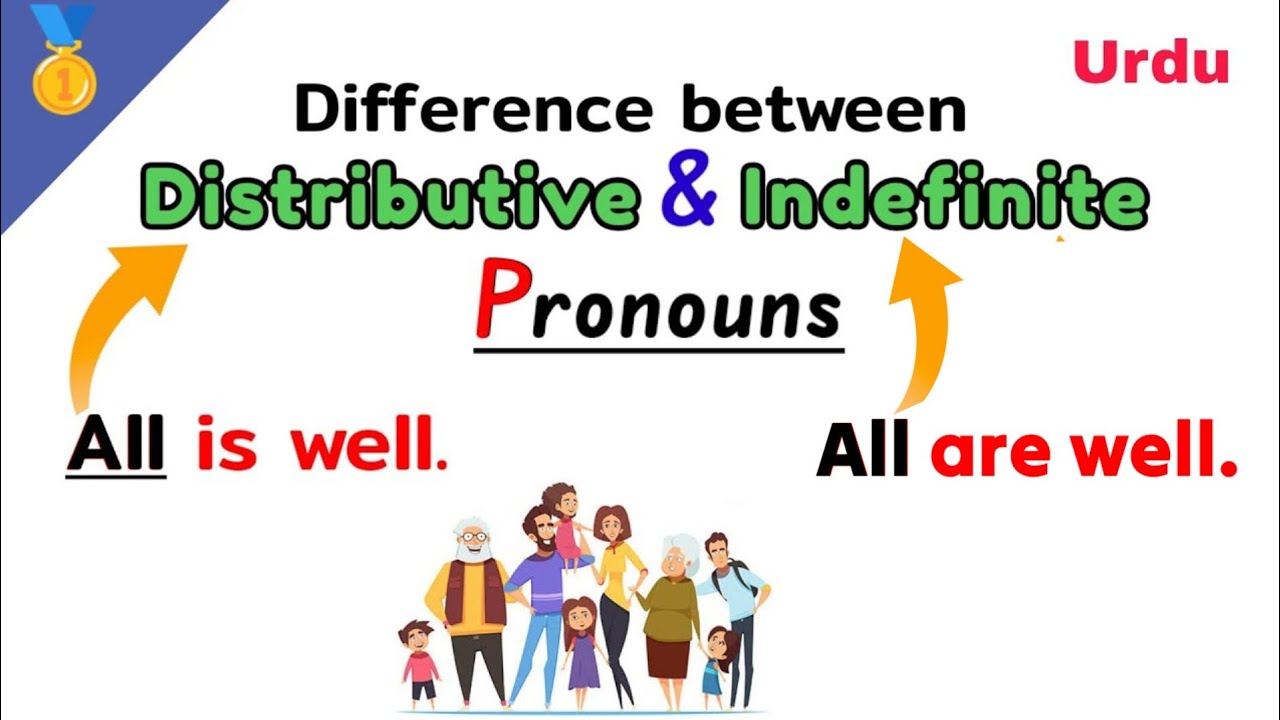 1

Urdu

Difference between

Distributive & Indefinite

Pronouns

All is well.

All are well.